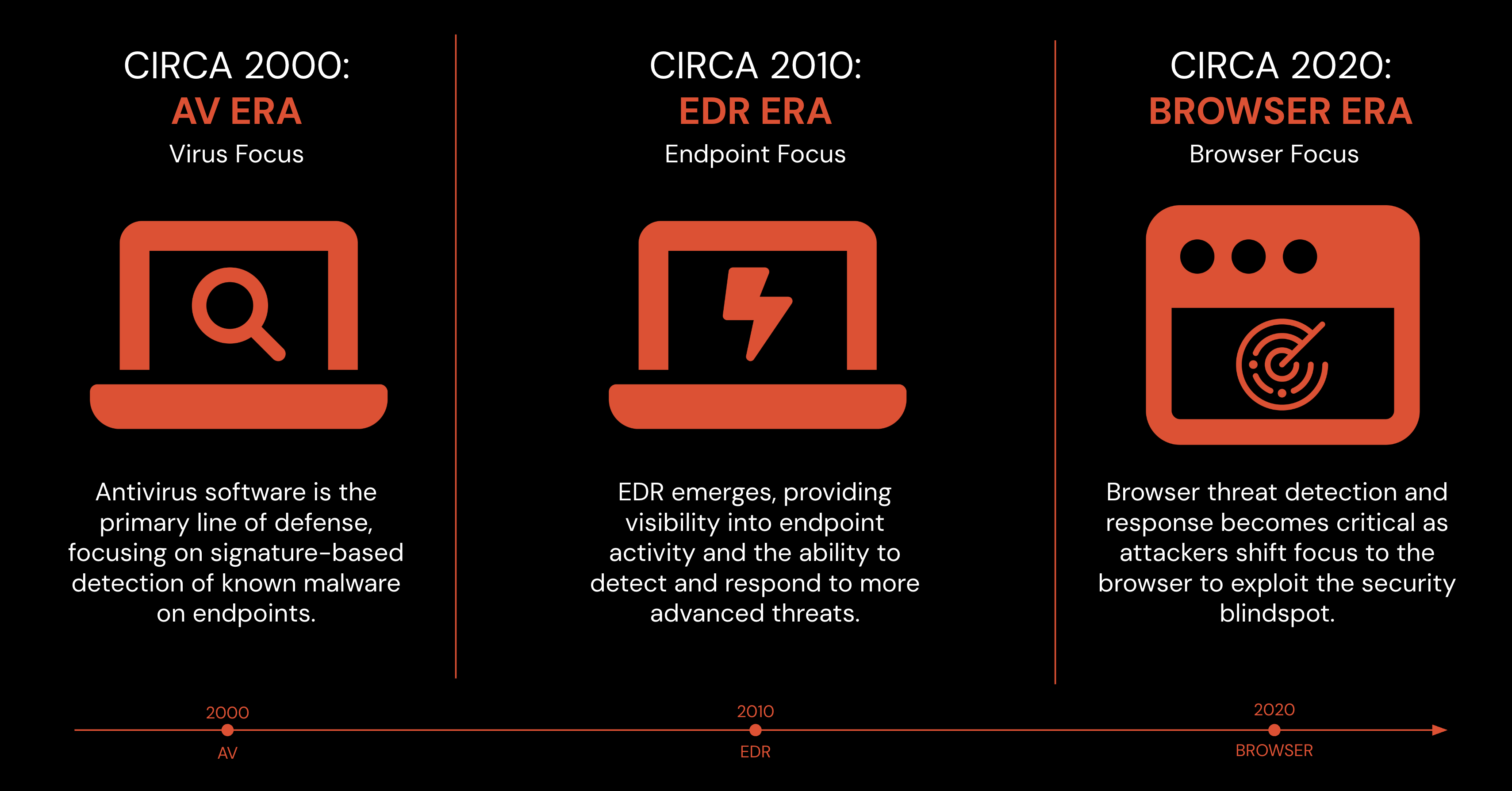 CIRCA 2000:
AV ERA
Virus Focus

Antivirus software is the primary line of defense, focusing on signature-based detection of known malware on endpoints.

CIRCA 2010:
EDR ERA
Endpoint Focus

EDR emerges, providing visibility into endpoint activity and the ability to detect and respond to more advanced threats.

CIRCA 2020:
BROWSER ERA
Browser Focus

Browser threat detection and response becomes critical as attackers shift focus to the browser to exploit the security blindspot.

2000
AV

2010
EDR

2020
BROWSER